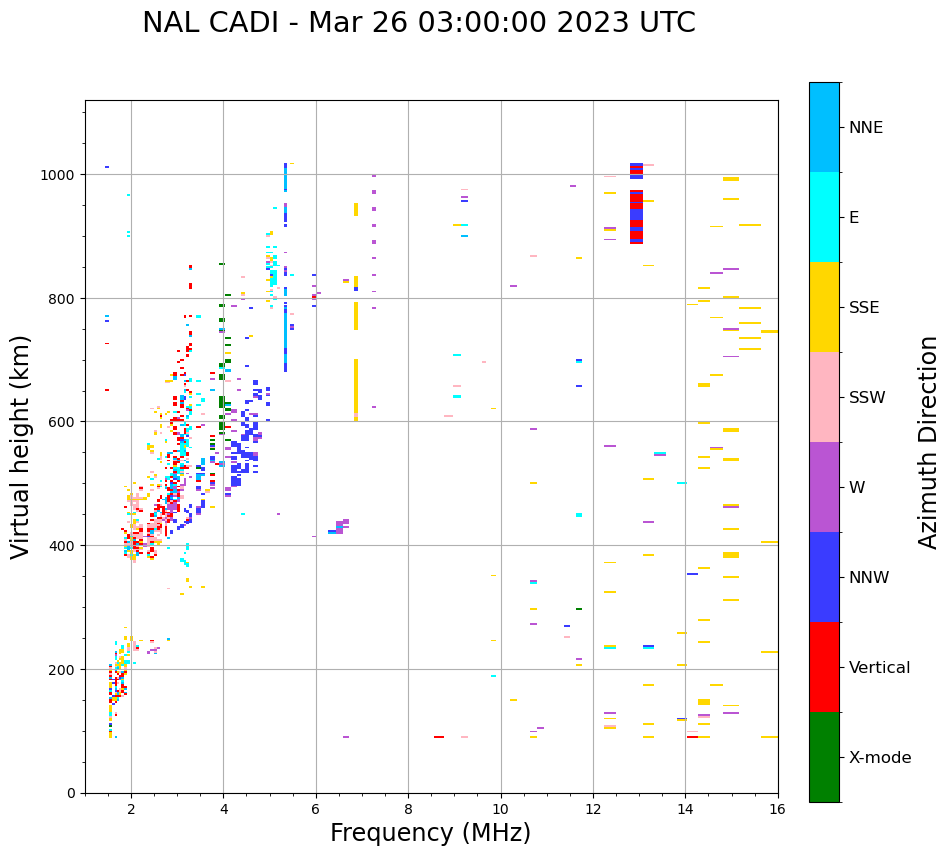 NAL CADI - Mar 26 03:00:00 2023 UTC

Virtual height (km)

1000
800
600
400
200
0

2
4
6
8
10
12
14
16

Frequency (MHz)

NNE
E
SSE
SSW
W
NNW
Vertical
X-mode

Azimuth Direction